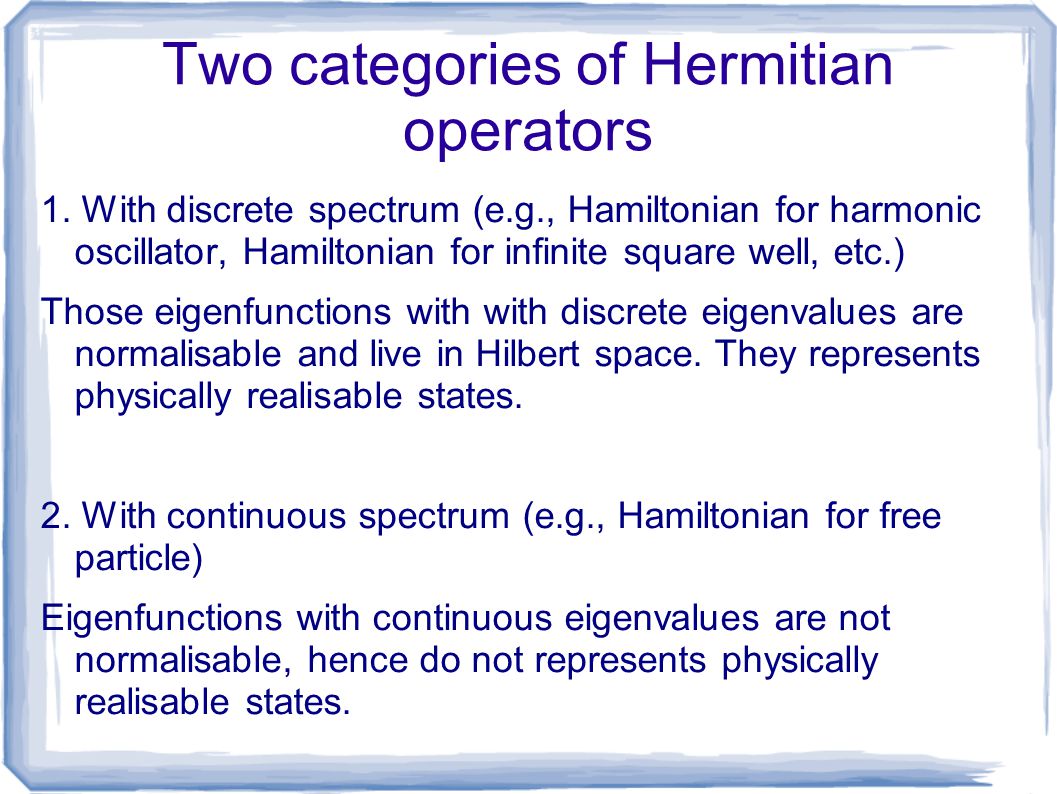 Two categories of Hermitian operators

1. With discrete spectrum (e.g., Hamiltonian for harmonic oscillator, Hamiltonian for infinite square well, etc.)

Those eigenfunctions with with discrete eigenvalues are normalisable and live in Hilbert space. They represents physically realisable states.

2. With continuous spectrum (e.g., Hamiltonian for free particle)

Eigenfunctions with continuous eigenvalues are not normalisable, hence do not represents physically realisable states.